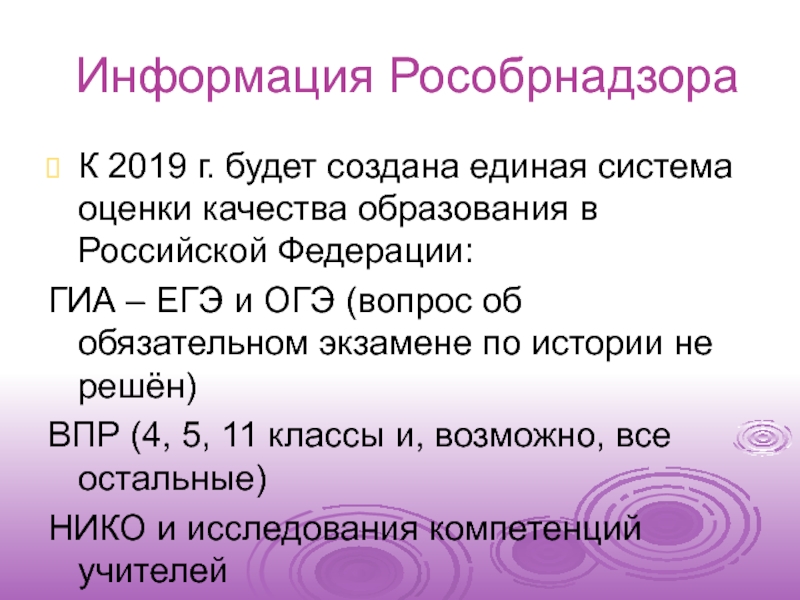 Информация Рособрнадзора

К 2019 г. будет создана единая система оценки качества образования в Российской Федерации:

ГИА – ЕГЭ и ОГЭ (вопрос об обязательном экзамене по истории не решён)

ВПР (4, 5, 11 классы и, возможно, все остальные)

НИКО и исследования компетенций учителей